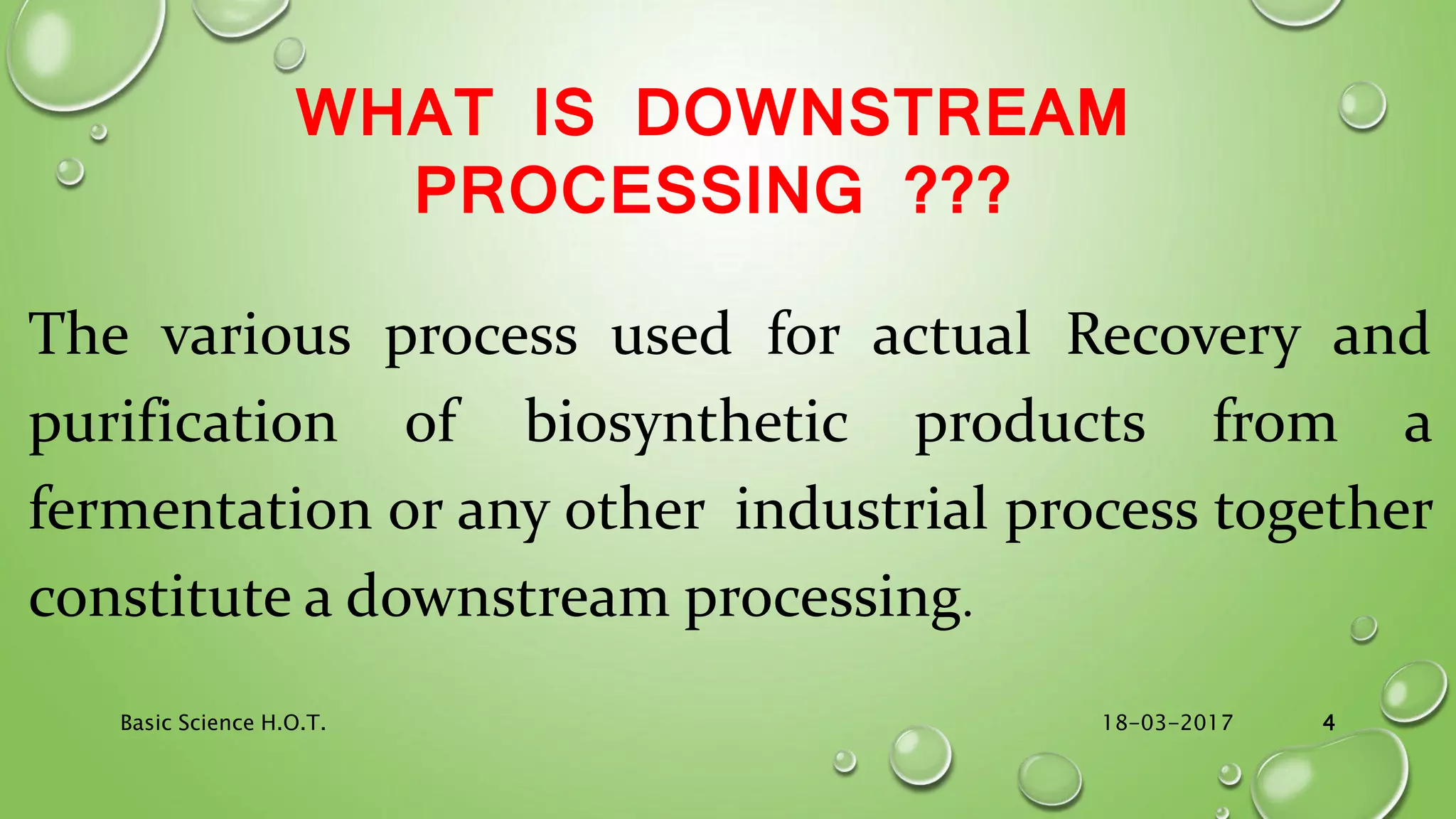 WHAT IS DOWNSTREAM PROCESSING ???

The various process used for actual Recovery and purification of biosynthetic products from a fermentation or any other industrial process together constitute a downstream processing.

Basic Science H.O.T.

18-03-2017

4